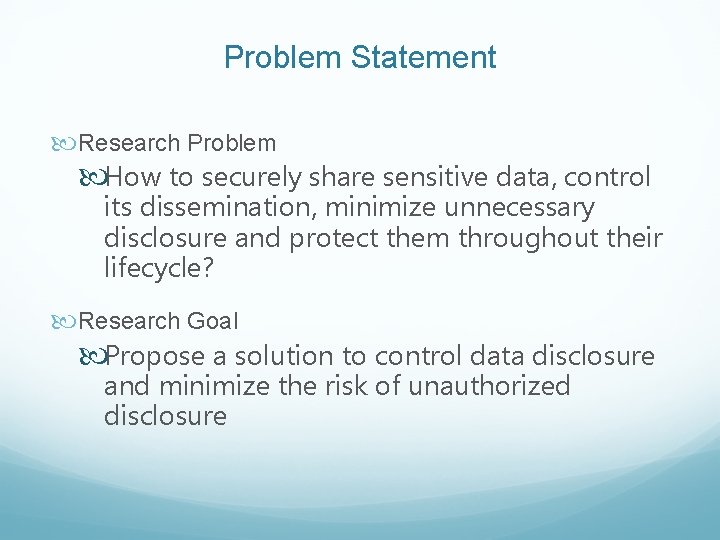 Problem Statement

Research Problem

How to securely share sensitive data, control its dissemination, minimize unnecessary disclosure and protect them throughout their lifecycle?

Research Goal

Propose a solution to control data disclosure and minimize the risk of unauthorized disclosure